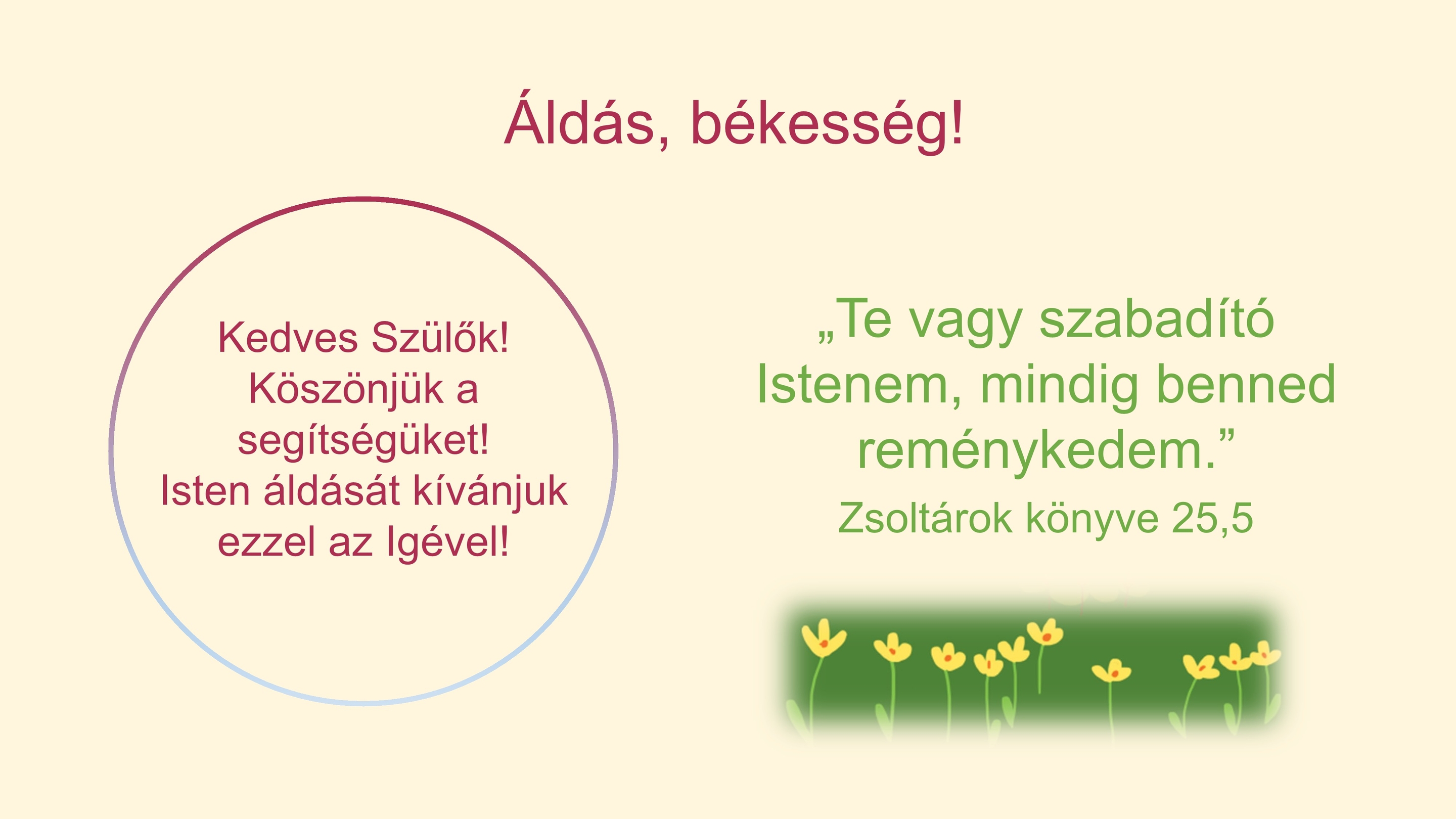 Áldás, békesség!

Kedves Szülők!
Köszönjük a segítségüket!
Isten áldását kívánjuk ezzel az Igével!

„Te vagy szabadító Istenem, mindig benned reménykedem.”
Zsoltárok könyve 25,5